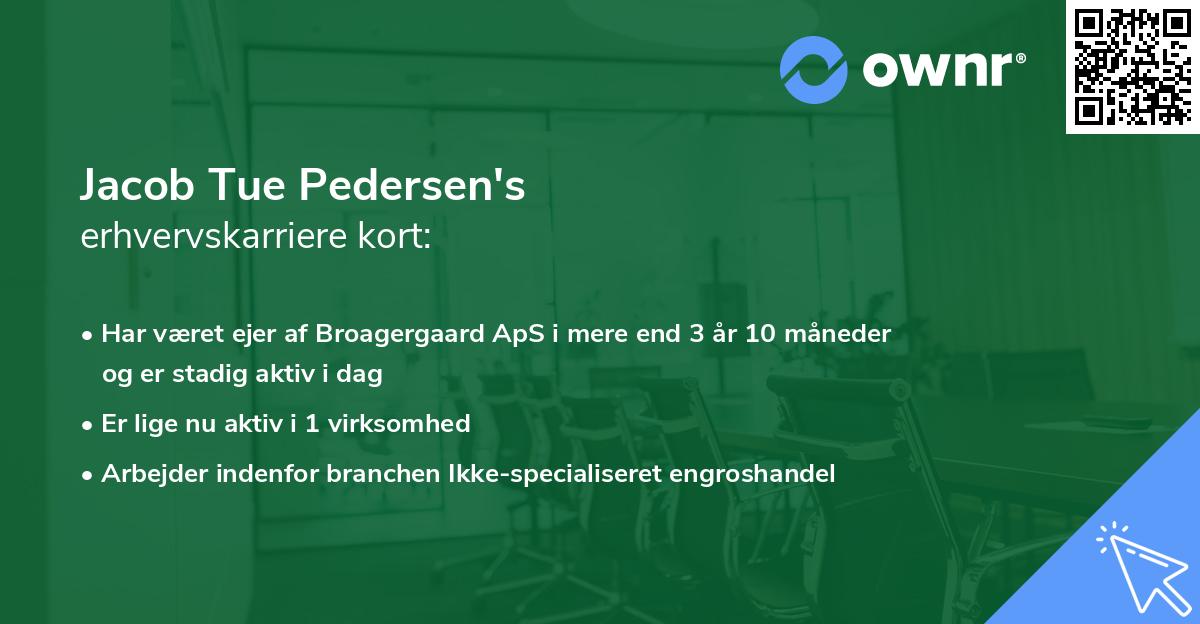 ownr®

Jacob Tue Pedersen's
erhvervskarriere kort:

• Har været ejer af Broagergaard ApS i mere end 3 år 10 måneder og er stadig aktiv i dag
• Er lige nu aktiv i 1 virksomhed
• Arbejder indenfor branchen Ikke-specialiseret engroshandel